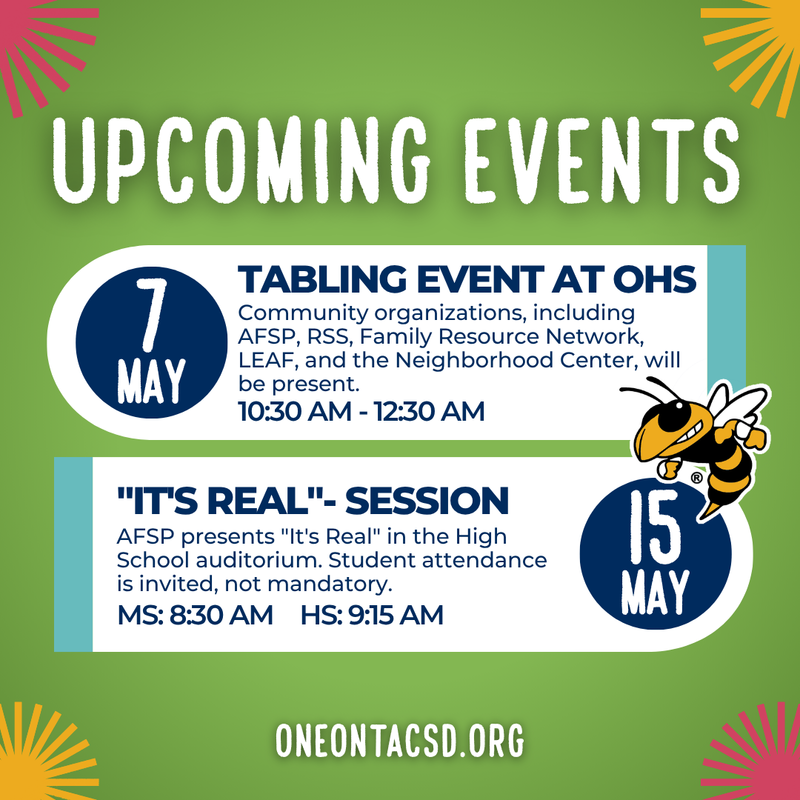 UPCOMING EVENTS

7 MAY

TABLING EVENT AT OHS

Community organizations, including AFSP, RSS, Family Resource Network, LEAF, and the Neighborhood Center, will be present.

10:30 AM - 12:30 AM

"IT'S REAL"- SESSION

AFSP presents "It's Real" in the High School auditorium. Student attendance is invited, not mandatory.

MS: 8:30 AM HS: 9:15 AM

15 MAY

®

ONEONTACSD.ORG